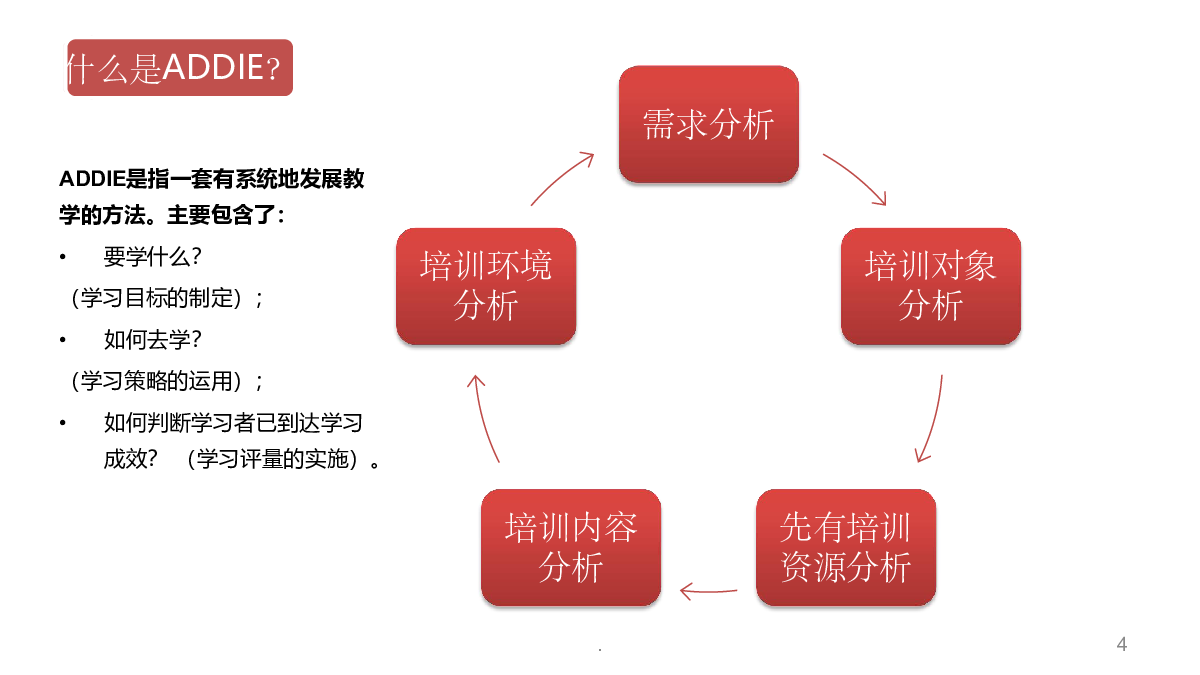 什么是ADDIE？

ADDIE是指一套有系统地发展教学的方法。主要包含了：

• 要学什么？
（学习目标的制定）；

• 如何去学？
（学习策略的运用）；

• 如何判断学习者已到达学习成效？ （学习评量的实施）。

需求分析

培训对象分析

先有培训资源分析

培训内容分析

培训环境分析

.

4